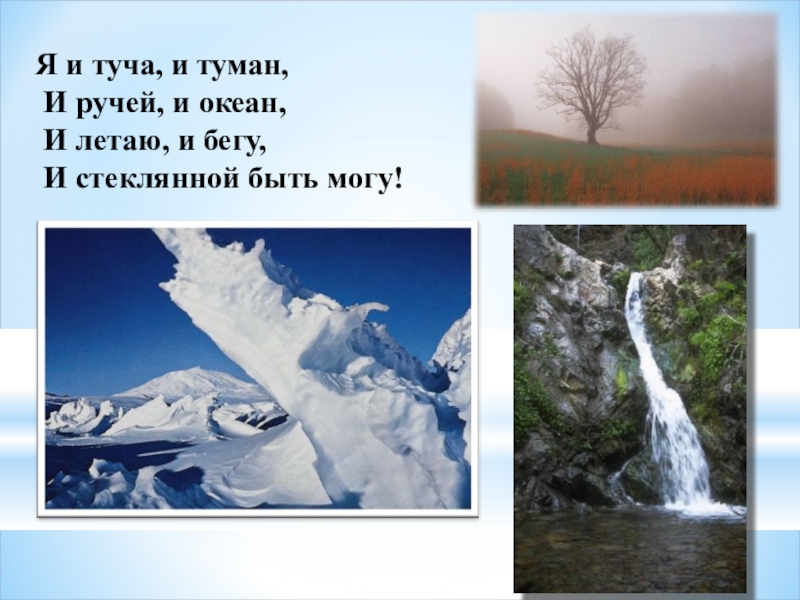 Я и туча, и туман,
И ручей, и океан,
И летаю, и бегу,
И стеклянной быть могу!